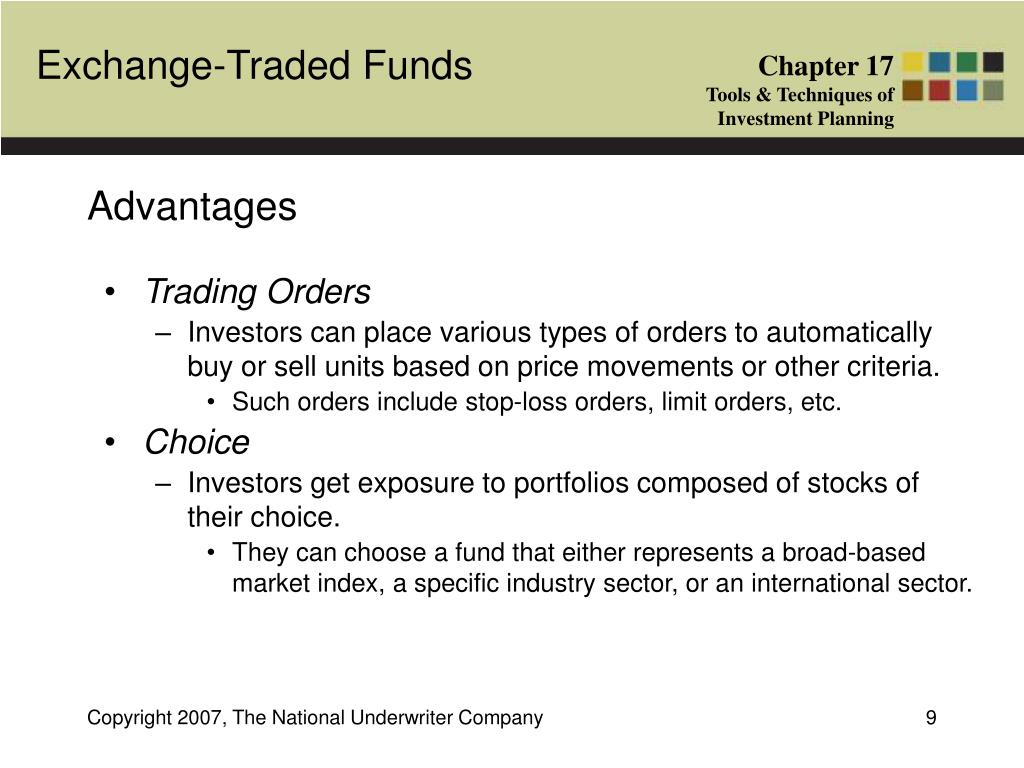 Exchange-Traded Funds

Chapter 17
Tools & Techniques of Investment Planning

Advantages

• Trading Orders
– Investors can place various types of orders to automatically buy or sell units based on price movements or other criteria.
• Such orders include stop-loss orders, limit orders, etc.
• Choice
– Investors get exposure to portfolios composed of stocks of their choice.
• They can choose a fund that either represents a broad-based market index, a specific industry sector, or an international sector.

Copyright 2007, The National Underwriter Company

9